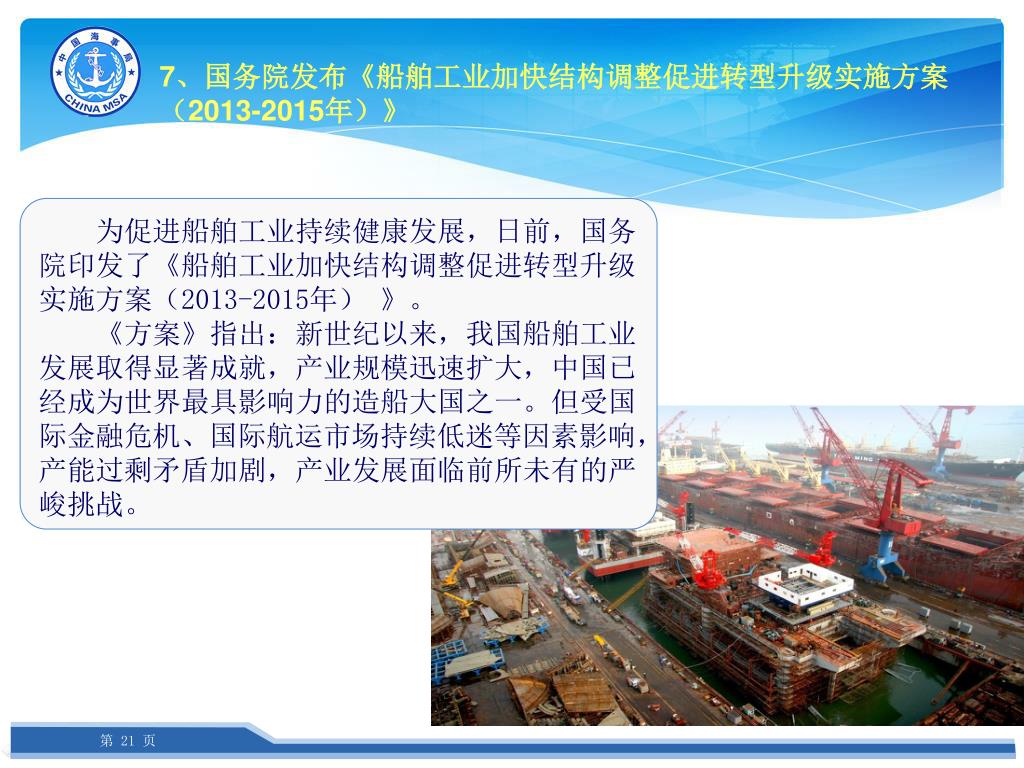 中国海事局
CHINA MSA

7、国务院发布《船舶工业加快结构调整促进转型升级实施方案（2013-2015年）》

为促进船舶工业持续健康发展，日前，国务院印发了《船舶工业加快结构调整促进转型升级实施方案（2013-2015年）》。

《方案》指出：新世纪以来，我国船舶工业发展取得显著成就，产业规模迅速扩大，中国已经成为世界最具影响力的造船大国之一。但受国际金融危机、国际航运市场持续低迷等因素影响，产能过剩矛盾加剧，产业发展面临前所未有的严峻挑战。

第 21 页